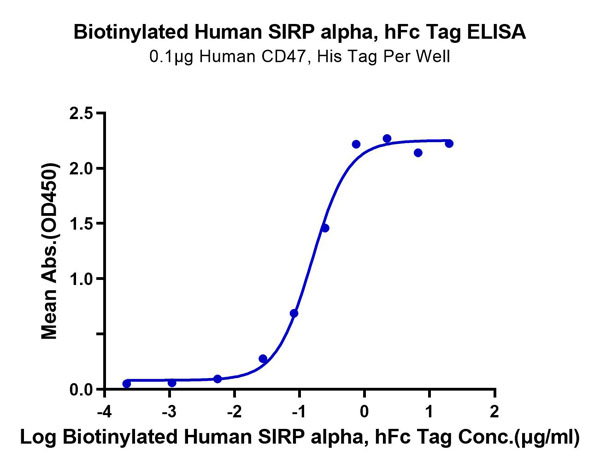 Biotinylated Human SIRP alpha, hFc Tag ELISA
0.1μg Human CD47, His Tag Per Well

Mean Abs.(OD450)

2.5
2.0
1.5
1.0
0.0

-4
-3
-2
-1
0
1
2

Log Biotinylated Human SIRP alpha, hFc Tag Conc.(μg/ml)